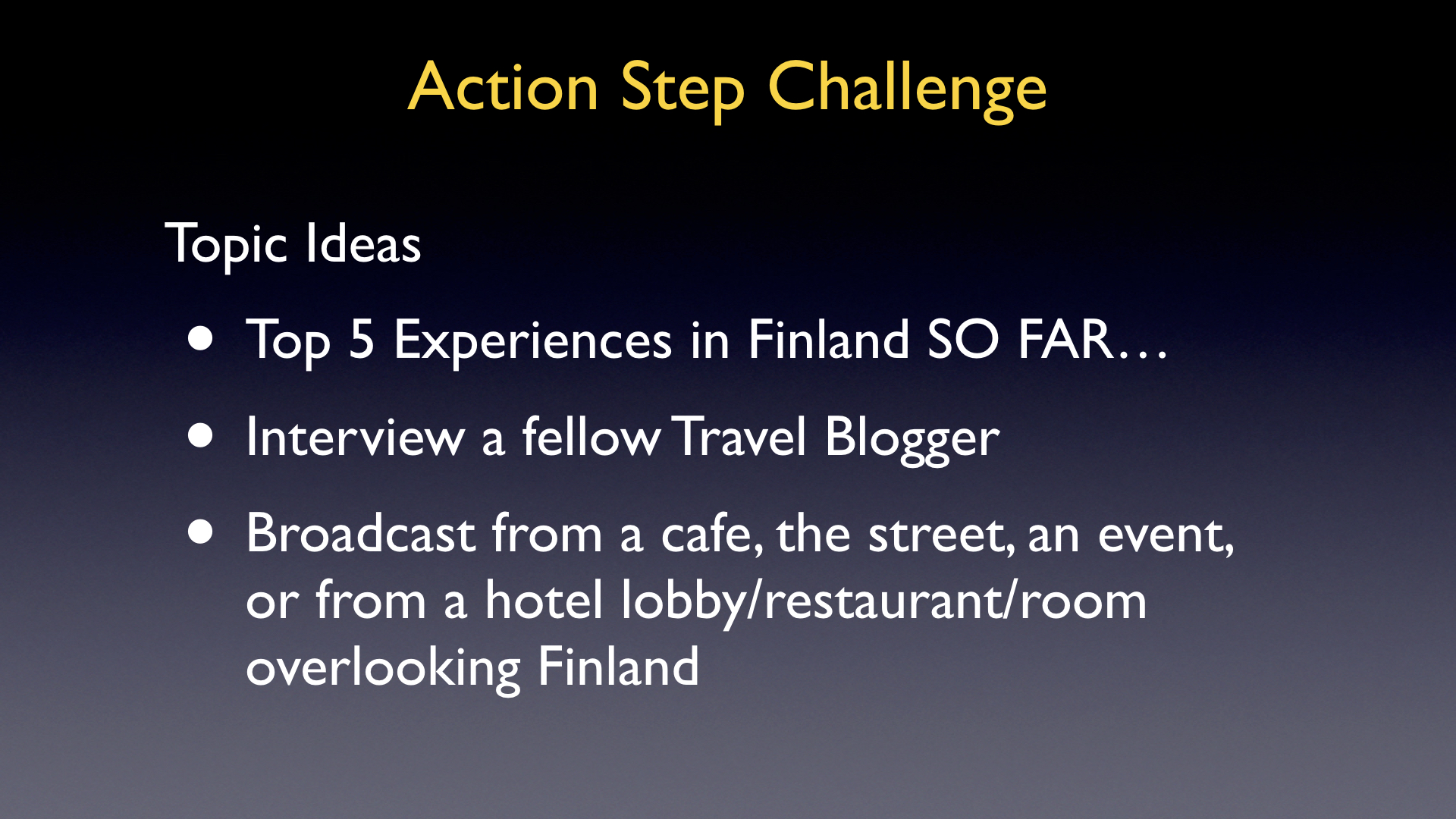 Action Step Challenge

Topic Ideas

• Top 5 Experiences in Finland SO FAR…

• Interview a fellow Travel Blogger

• Broadcast from a cafe, the street, an event, or from a hotel lobby/restaurant/room overlooking Finland